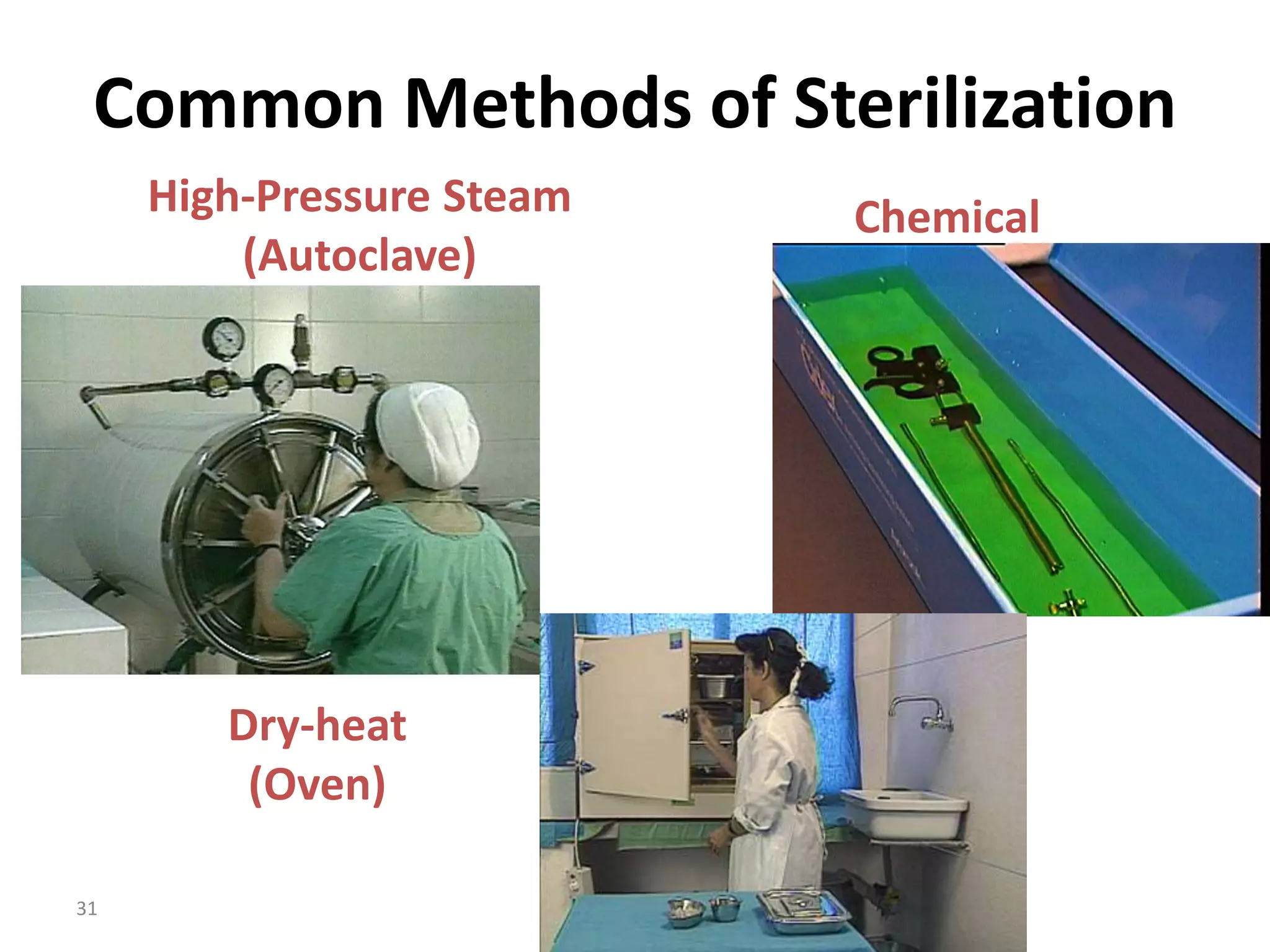 Common Methods of Sterilization

High-Pressure Steam (Autoclave)

Chemical

Dry-heat (Oven)

31